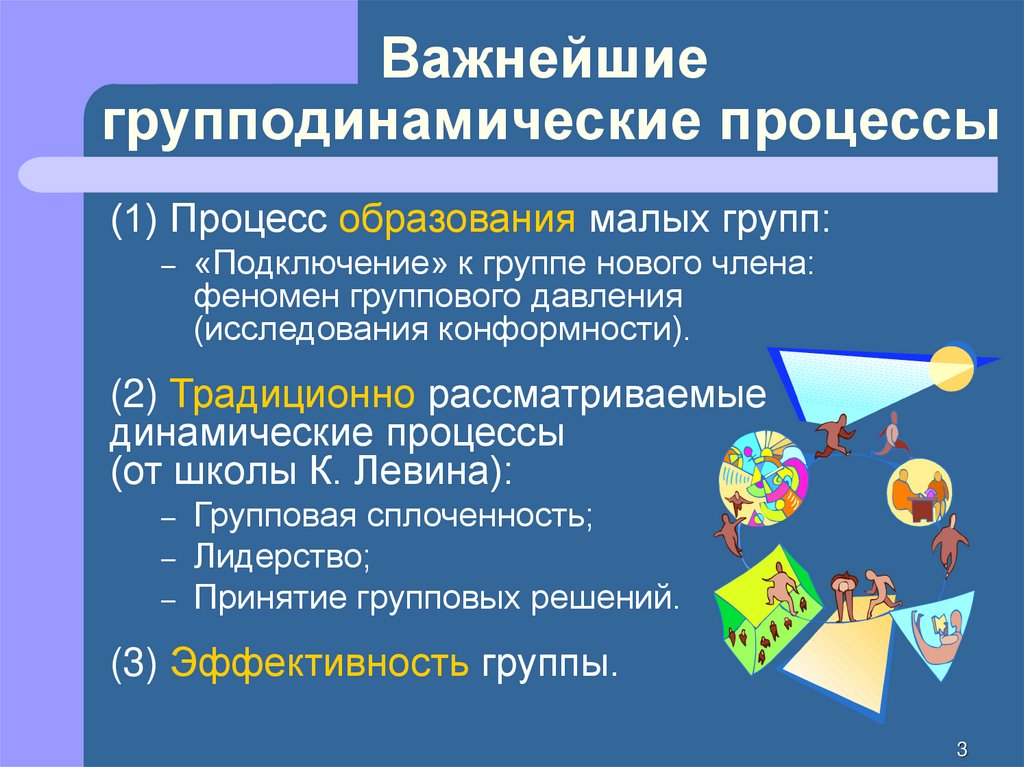 Важнейшие групподинамические процессы

(1) Процесс образования малых групп:

– «Подключение» к группе нового члена: феномен группового давления (исследования конформности).

(2) Традиционно рассматриваемые динамические процессы (от школы К. Левина):

– Групповая сплоченность;
– Лидерство;
– Принятие групповых решений.

(3) Эффективность группы.

3